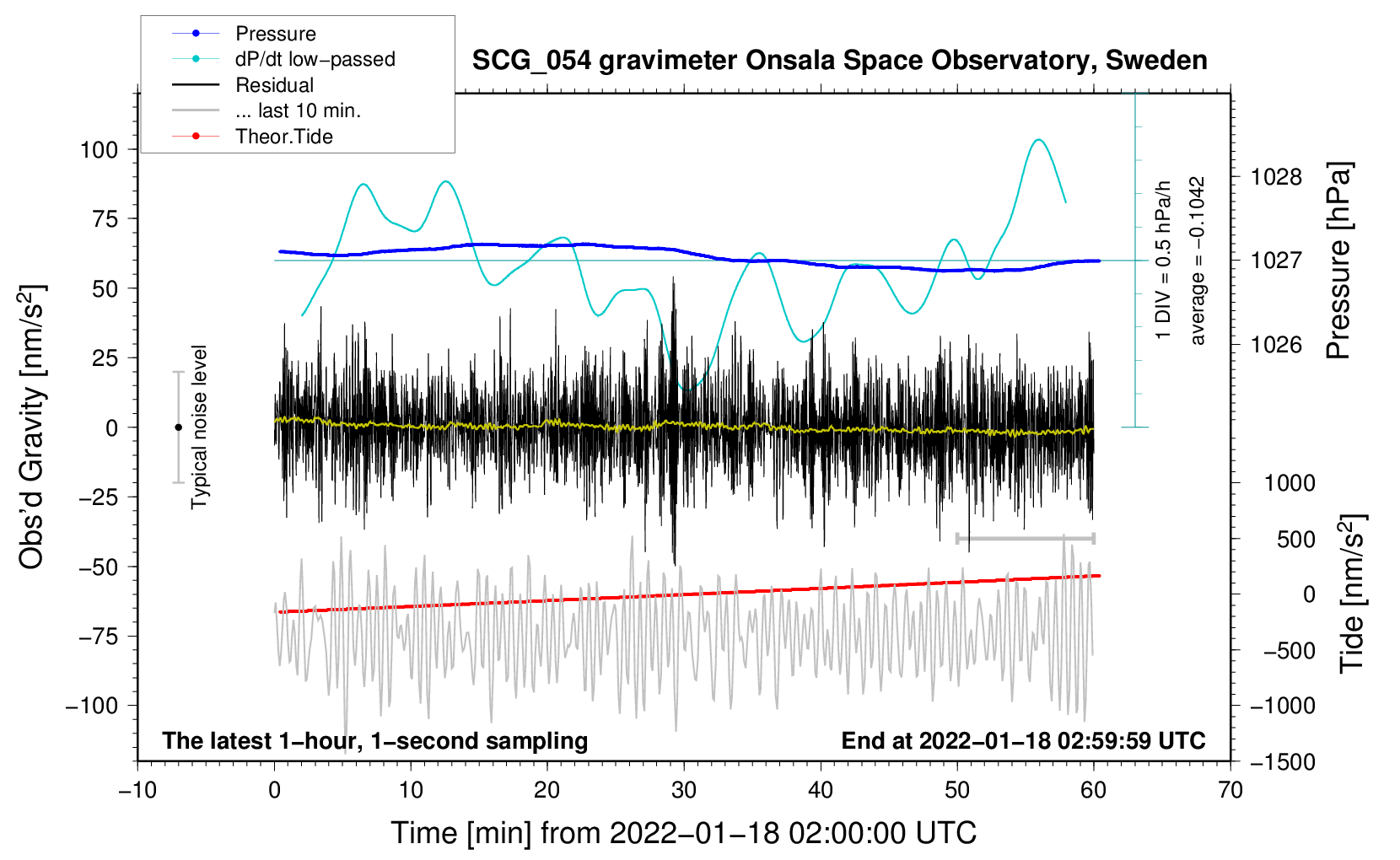 Pressure
dP/dt low−passed
Residual
... last 10 min.
Theor.Tide

SCG_054 gravimeter Onsala Space Observatory, Sweden

Obs'd Gravity [nm/s$^2$]
100
75
50
25
0
−25
−50
−75
−100

Typical noise level

1 DIV = 0.5 hPa/h
average = −0.1042

1028
1027
1026
Pressure [hPa]

1000
500
0
−500
−1000
−1500
Tide [nm/s$^2$]

The latest 1−hour, 1−second sampling
End at 2022−01−18 02:59:59 UTC

−10
0
10
20
30
40
50
60
70
Time [min] from 2022−01−18 02:00:00 UTC